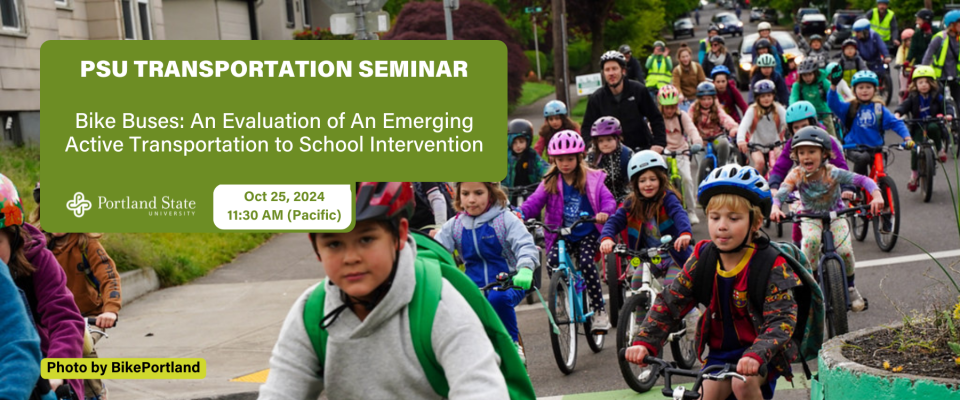 PSU TRANSPORTATION SEMINAR

Bike Buses: An Evaluation of An Emerging Active Transportation to School Intervention

Portland State UNIVERSITY

Oct 25, 2024
11:30 AM (Pacific)

Photo by BikePortland